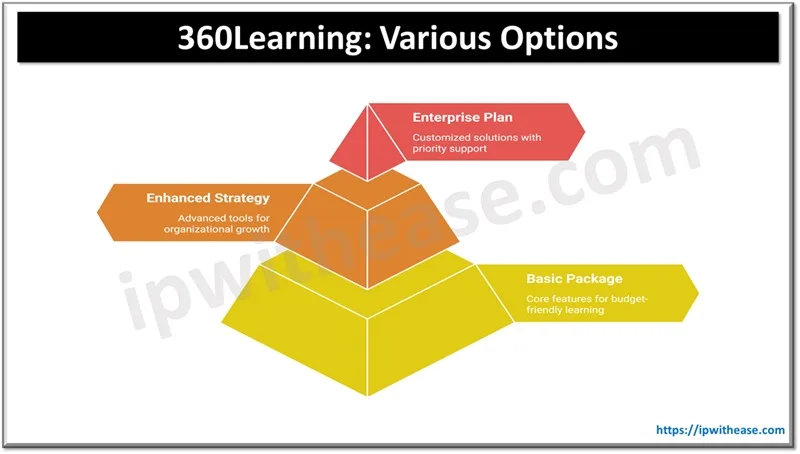 360Learning: Various Options

Enterprise Plan
Customized solutions with priority support

Enhanced Strategy
Advanced tools for organizational growth

Basic Package
Core features for budget-friendly learning

ipwithease.com

https://ipwithease.com